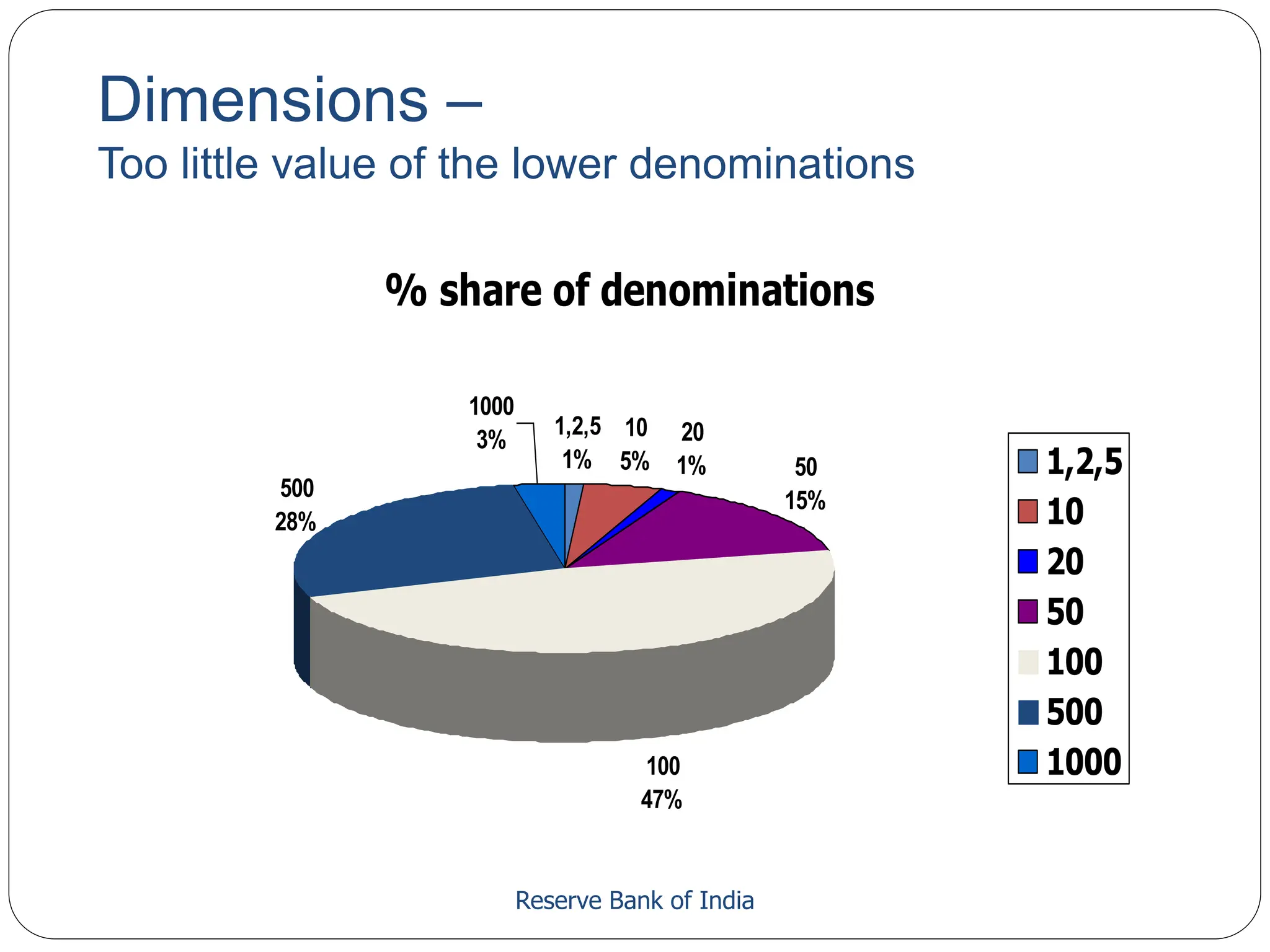 Dimensions –
Too little value of the lower denominations

% share of denominations

1000
3%

1,2,5
1%

10
5%

20
1%

50
15%

500
28%

100
47%

1,2,5
10
20
50
100
500
1000

Reserve Bank of India